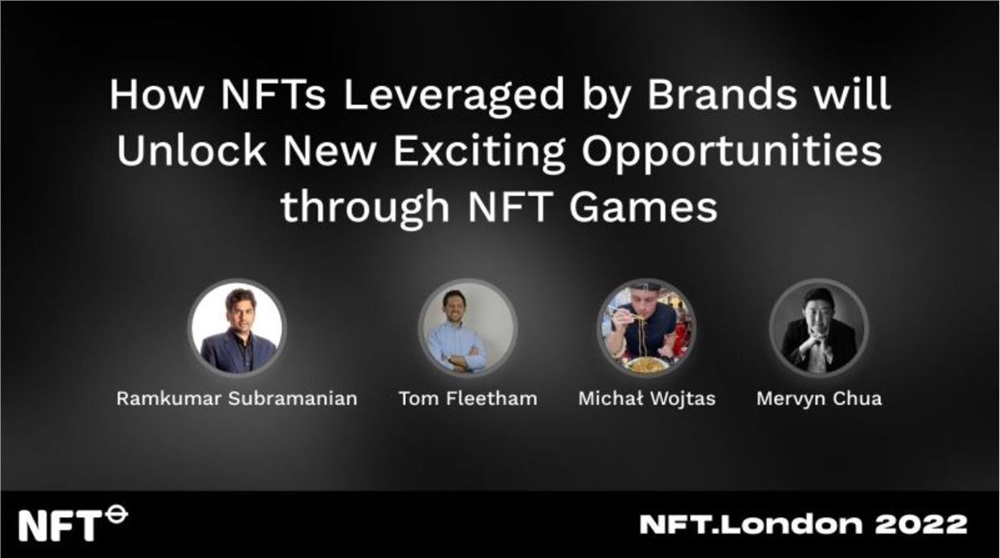 How NFTs Leveraged by Brands will Unlock New Exciting Opportunities through NFT Games

Ramkumar Subramanian

Tom Fleetham

Michał Wojtas

Mervyn Chua

NFT

NFT.London 2022